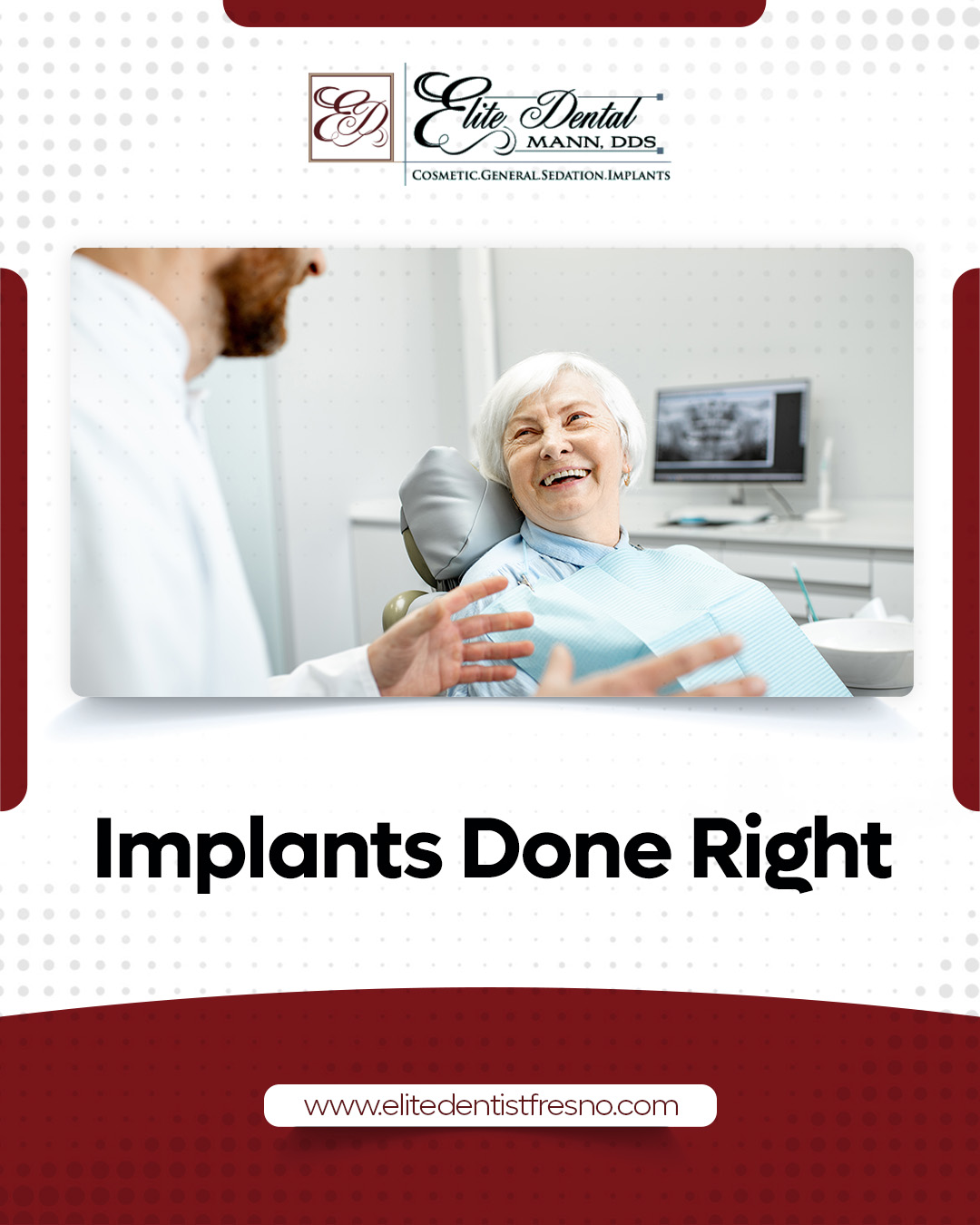 ED
Elite Dental
MANN, DDS
COSMETIC.GENERAL.SEDATION.IMPLANTS

Implants Done Right

www.elitedentistfresno.com